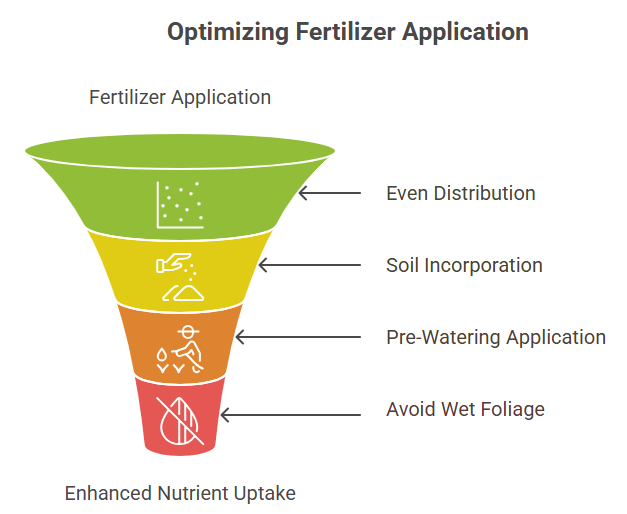 Optimizing Fertilizer Application

Fertilizer Application

Even Distribution

Soil Incorporation

Pre-Watering Application

Avoid Wet Foliage

Enhanced Nutrient Uptake